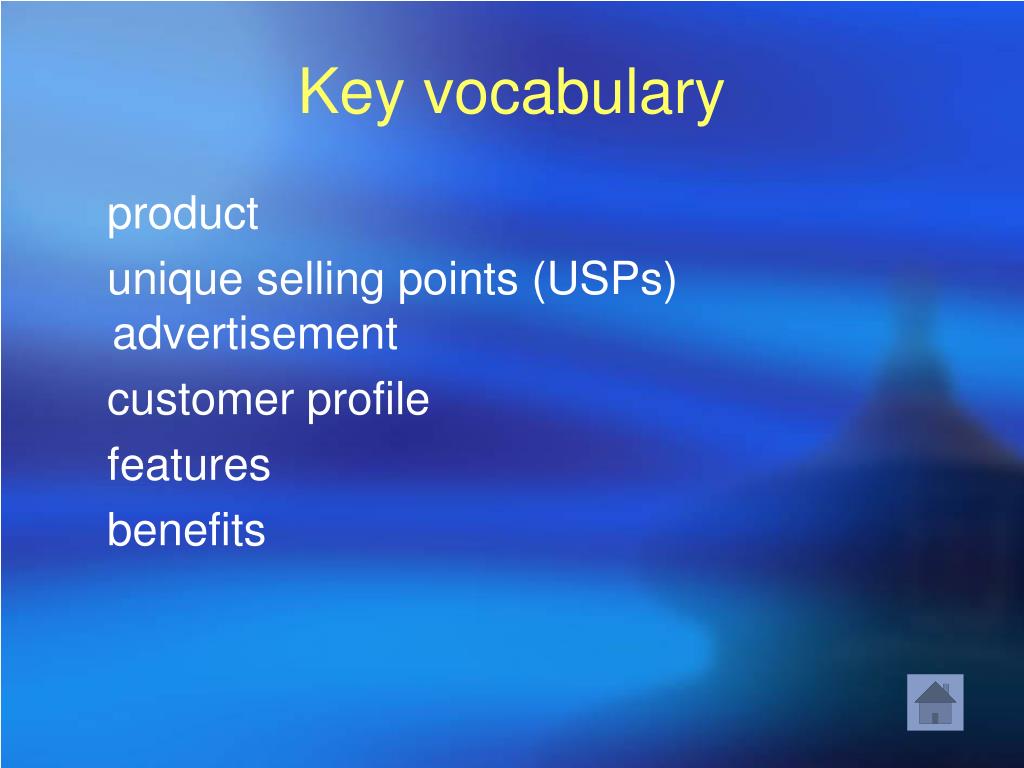 Key vocabulary

product

unique selling points (USPs)
advertisement

customer profile

features

benefits